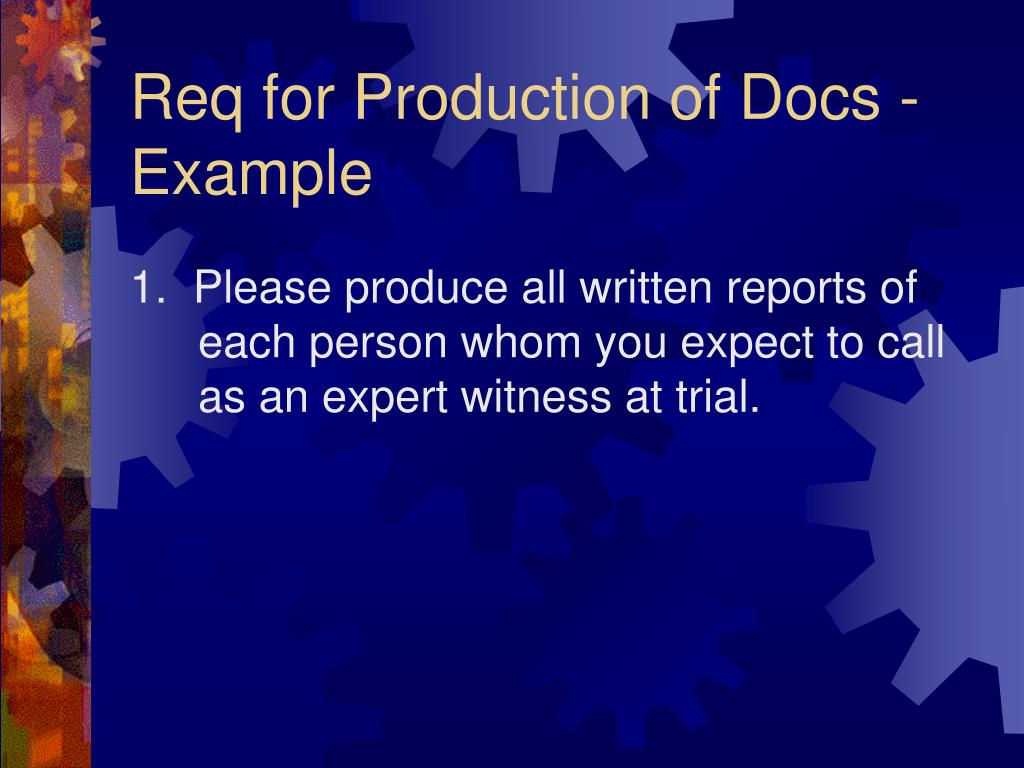 Req for Production of Docs - Example

1. Please produce all written reports of each person whom you expect to call as an expert witness at trial.